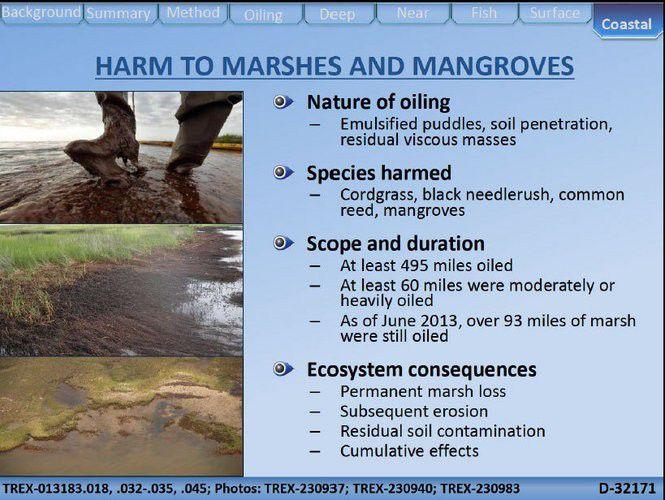 Background Summary Method Oiling Deep Near Fish Surface Coastal

HARM TO MARSHES AND MANGROVES

Nature of oiling
– Emulsified puddles, soil penetration, residual viscous masses

Species harmed
– Cordgrass, black needlerush, common reed, mangroves

Scope and duration
– At least 495 miles oiled
– At least 60 miles were moderately or heavily oiled
– As of June 2013, over 93 miles of marsh were still oiled

Ecosystem consequences
– Permanent marsh loss
– Subsequent erosion
– Residual soil contamination
– Cumulative effects

TREX-013183.018, .032-.035, .045; Photos: TREX-230937; TREX-230940; TREX-230983 D-32171